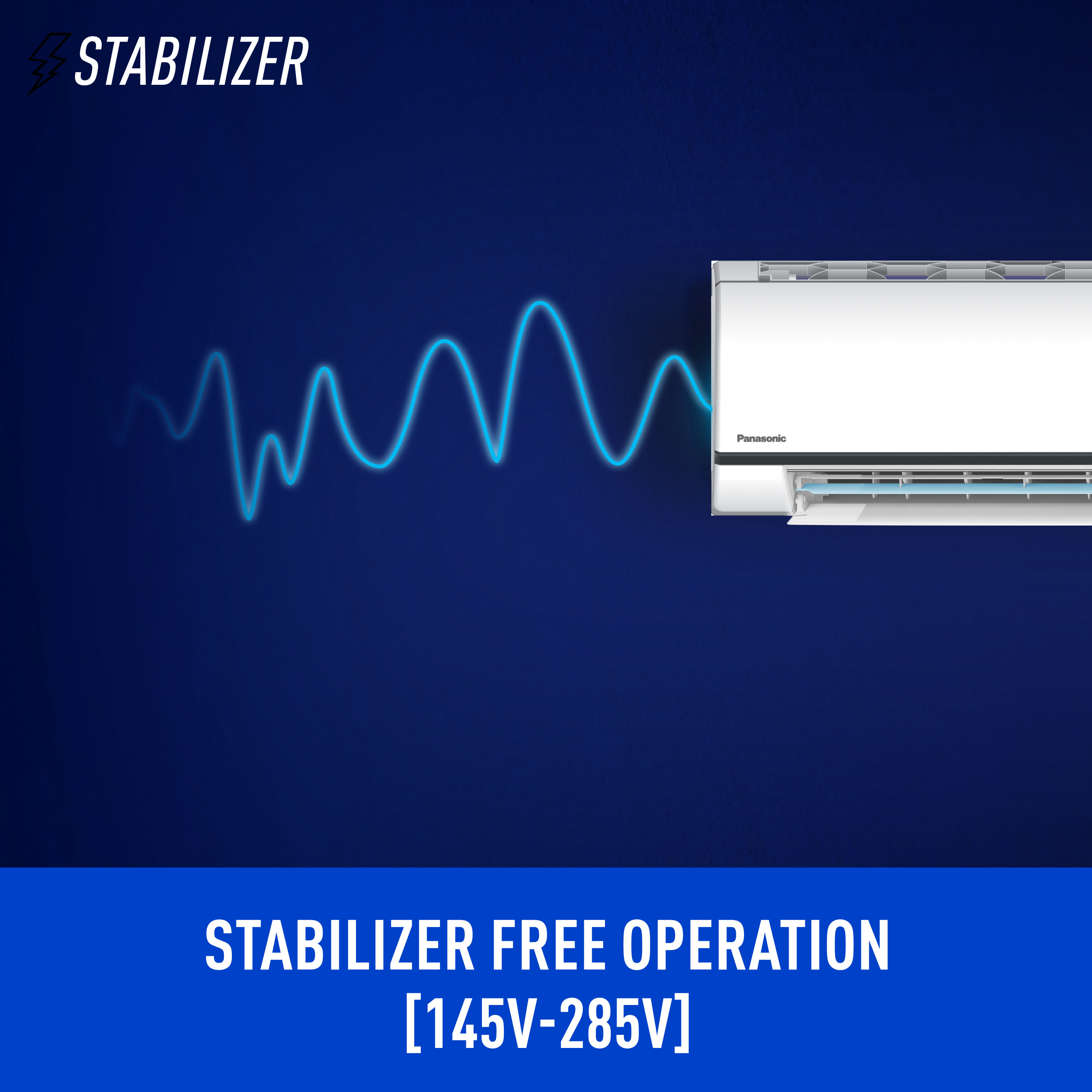 STABILIZER

Panasonic

STABILIZER FREE OPERATION
[145V-285V]